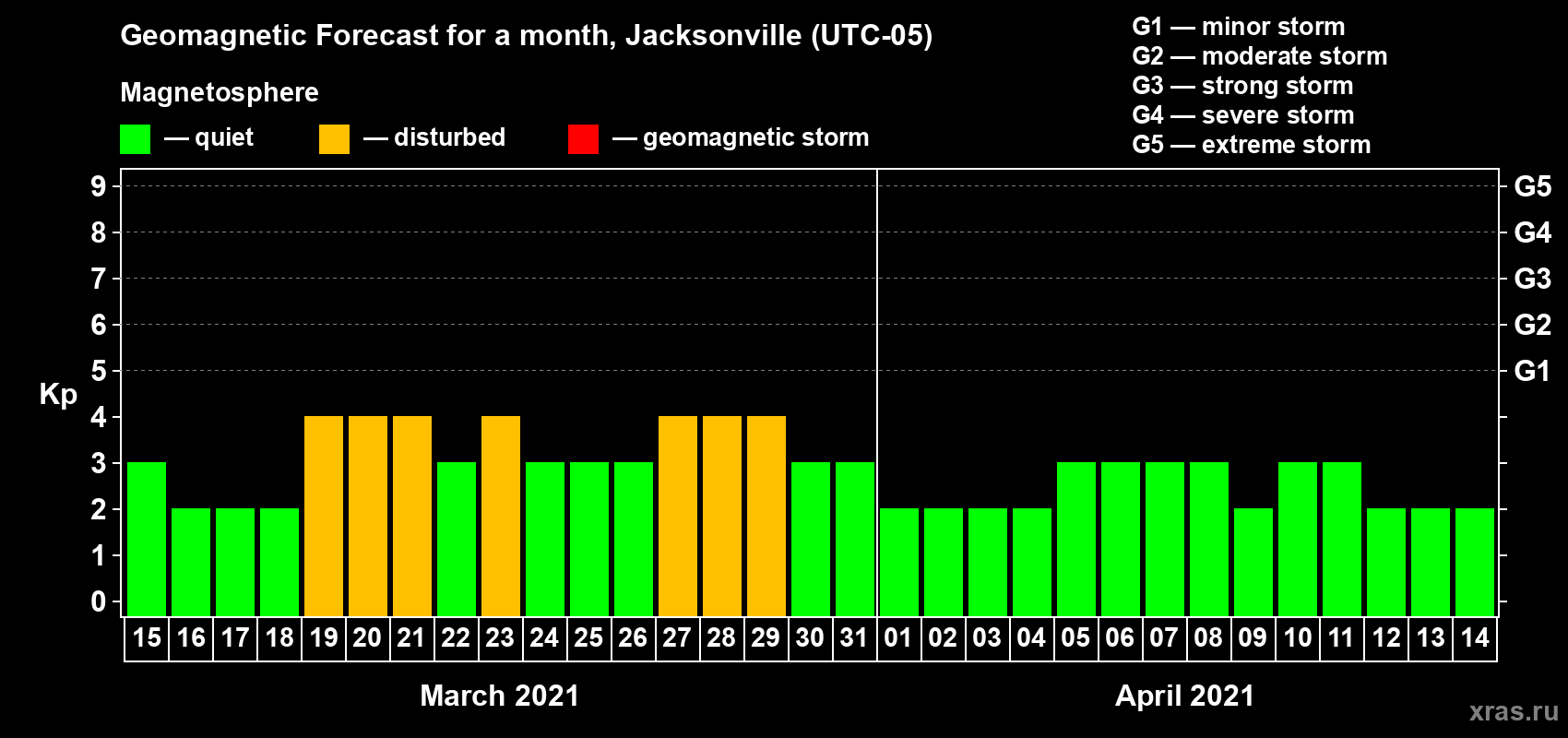 Geomagnetic Forecast for a month, Jacksonville (UTC-05)

Magnetosphere

— quiet — disturbed — geomagnetic storm

G1 — minor storm
G2 — moderate storm
G3 — strong storm
G4 — severe storm
G5 — extreme storm

Kp

9 8 7 6 5 4 3 2 1 0

G5 G4 G3 G2 G1

15 16 17 18 19 20 21 22 23 24 25 26 27 28 29 30 31 01 02 03 04 05 06 07 08 09 10 11 12 13 14

March 2021

April 2021

xras.ru